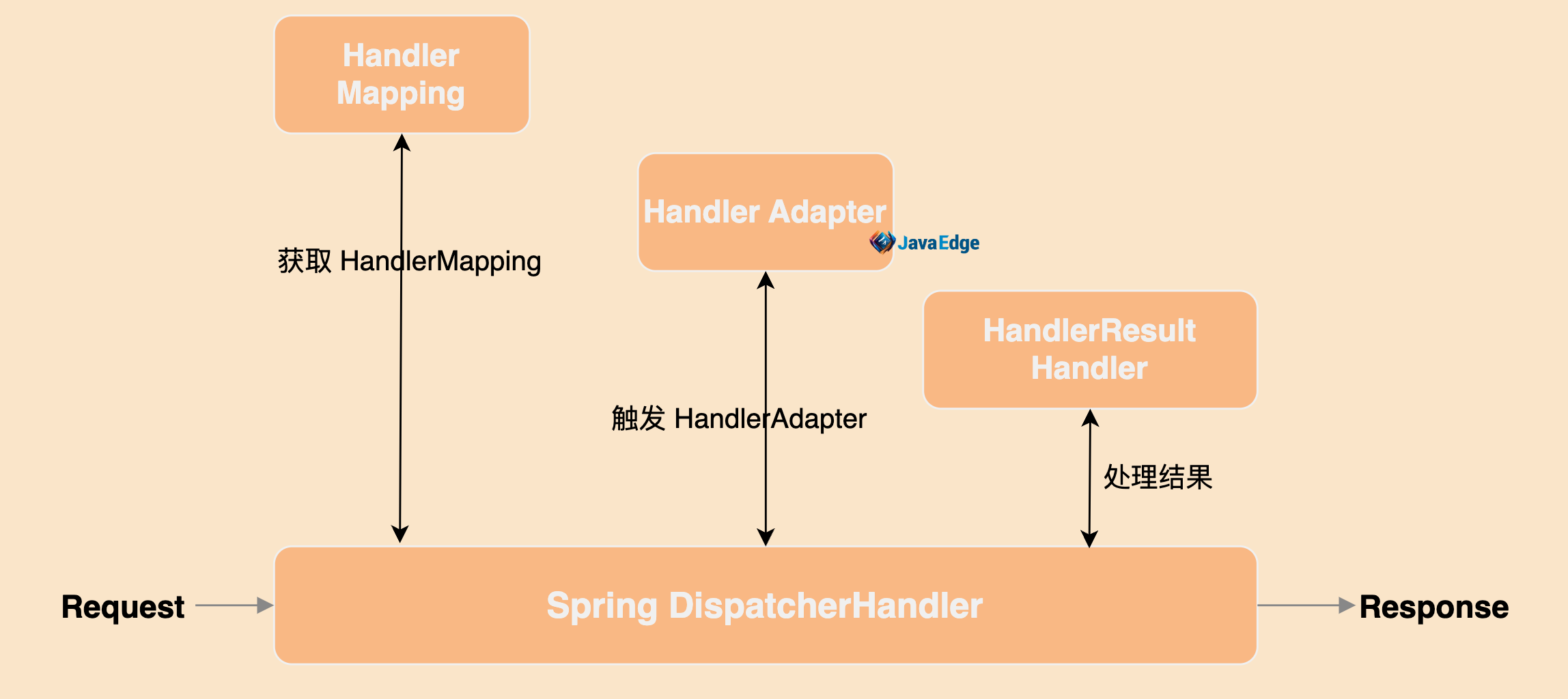 Handler Mapping

Handler Adapter

JavaEdge

获取 HandlerMapping

HandlerResult Handler

触发 HandlerAdapter

处理结果

Request

Spring DispatcherHandler

Response